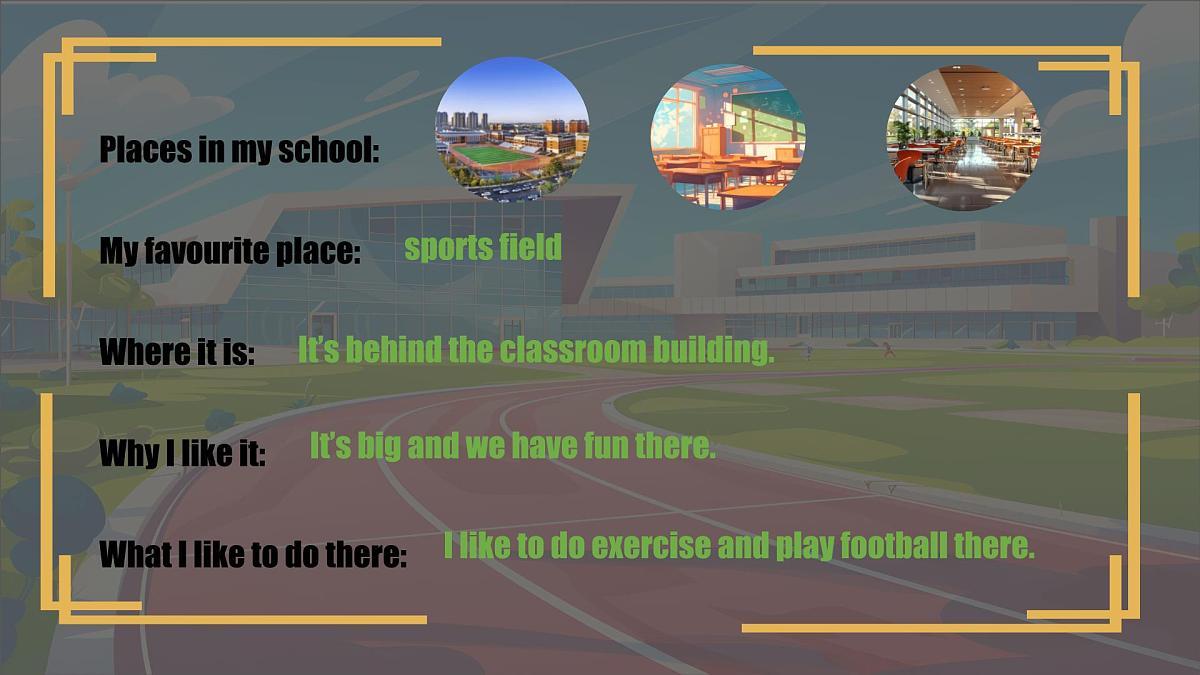 Places in my school:

My favourite place: sports field

Where it is: It's behind the classroom building.

Why I like it: It's big and we have fun there.

What I like to do there: I like to do exercise and play football there.